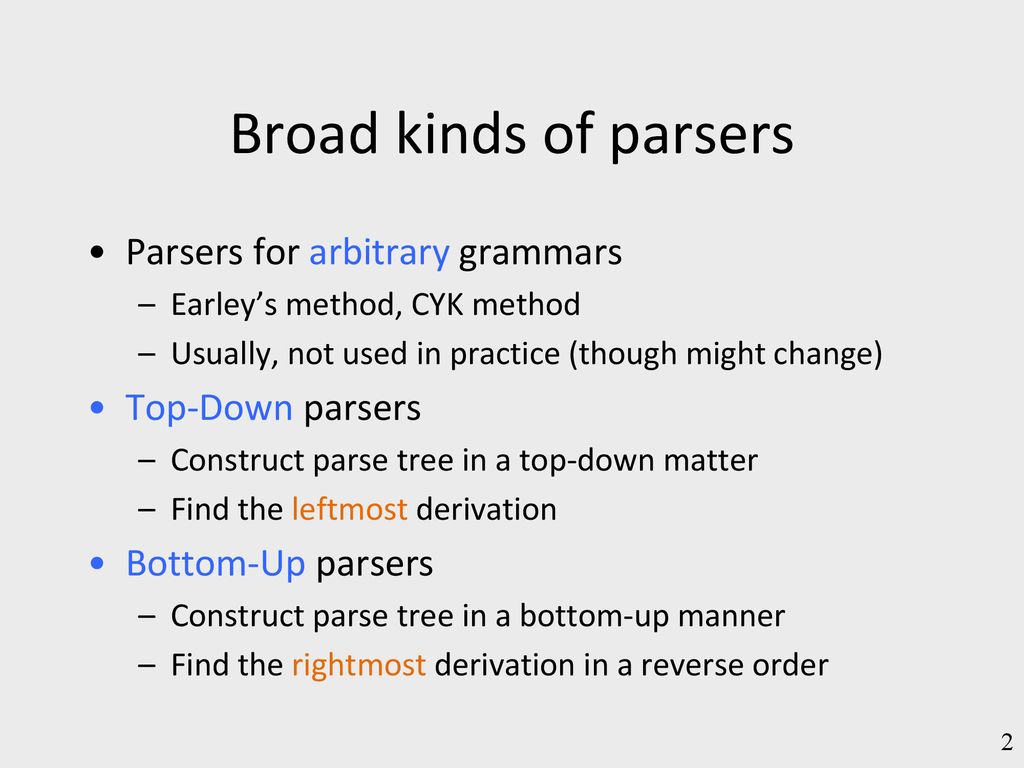 Broad kinds of parsers

• Parsers for arbitrary grammars
– Earley's method, CYK method
– Usually, not used in practice (though might change)

• Top-Down parsers
– Construct parse tree in a top-down matter
– Find the leftmost derivation

• Bottom-Up parsers
– Construct parse tree in a bottom-up manner
– Find the rightmost derivation in a reverse order

2